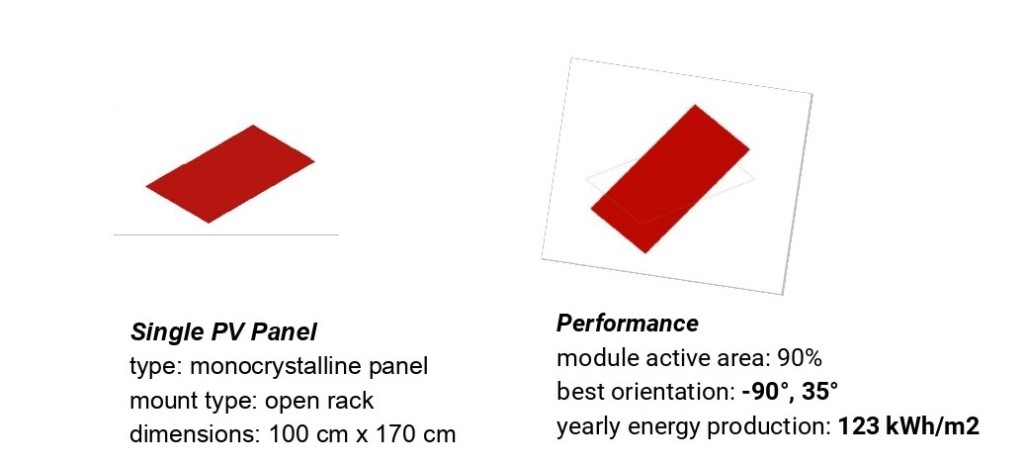 Single PV Panel
type: monocrystalline panel
mount type: open rack
dimensions: 100 cm x 170 cm

Performance
module active area: 90%
best orientation: -90°, 35°
yearly energy production: 123 kWh/m2